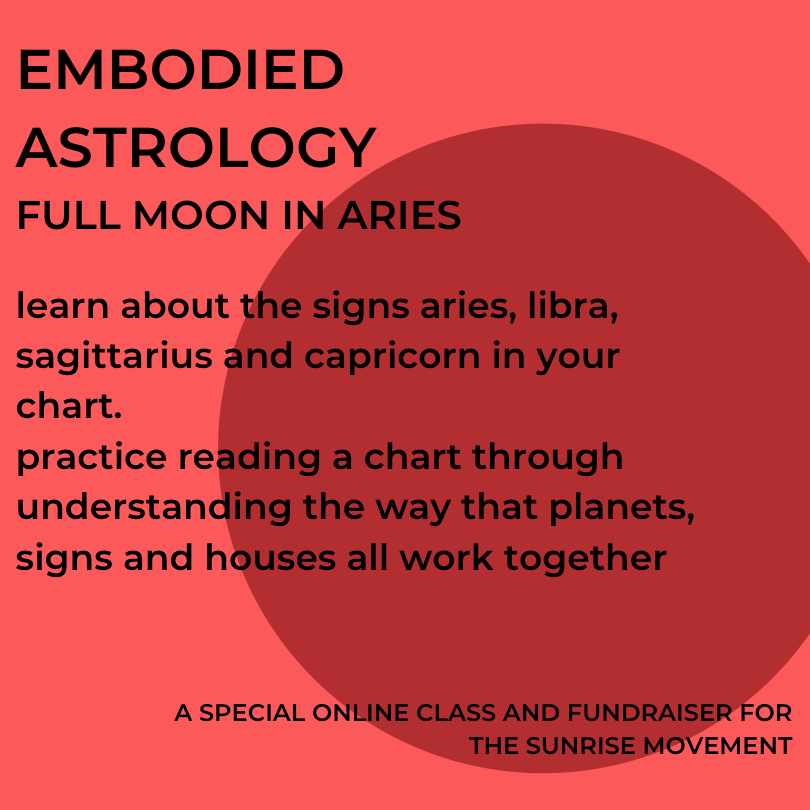 EMBODIED ASTROLOGY
FULL MOON IN ARIES

learn about the signs aries, libra, sagittarius and capricorn in your chart.
practice reading a chart through understanding the way that planets, signs and houses all work together

A SPECIAL ONLINE CLASS AND FUNDRAISER FOR THE SUNRISE MOVEMENT